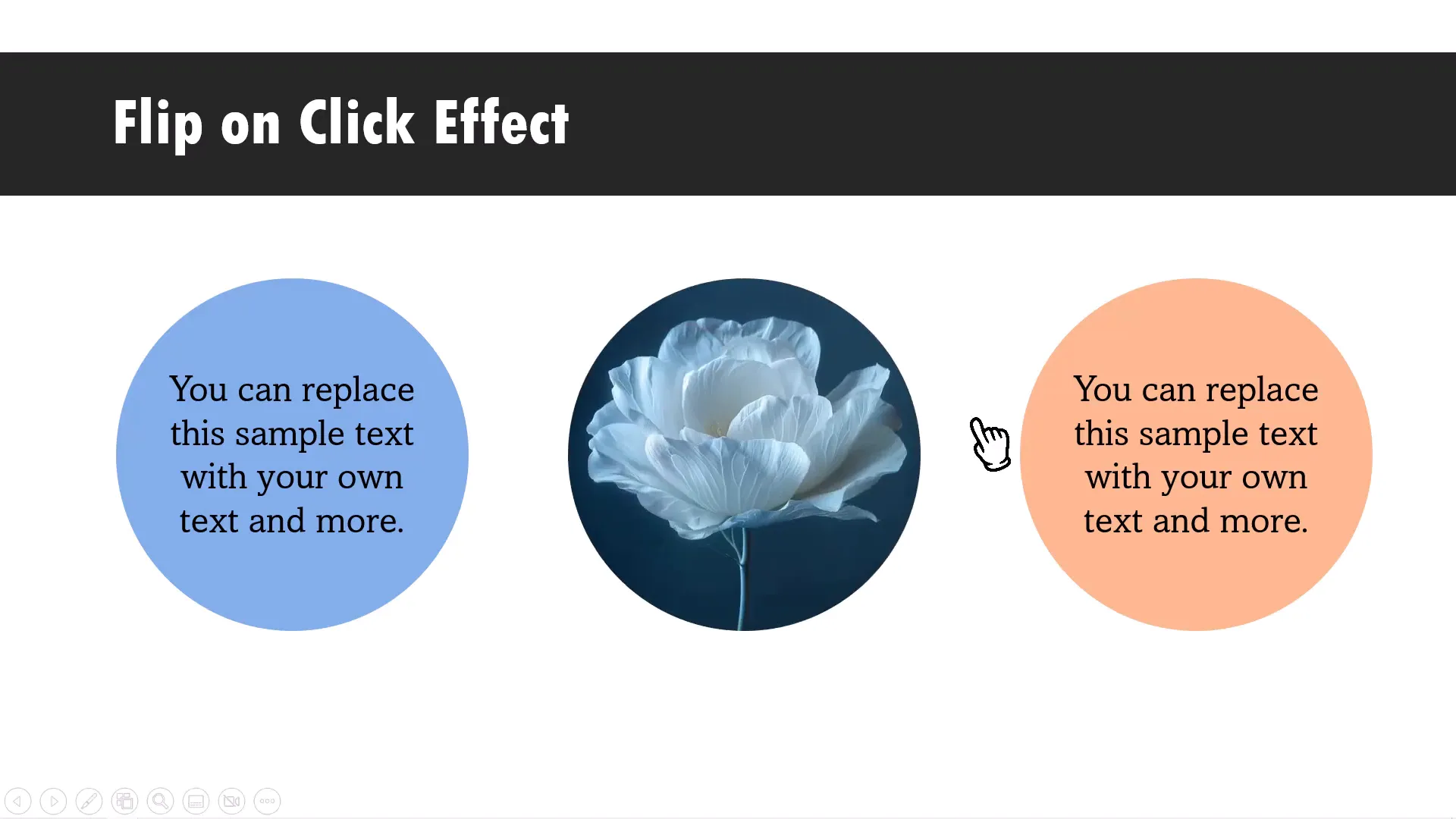 Flip on Click Effect

You can replace this sample text with your own text and more.

You can replace this sample text with your own text and more.